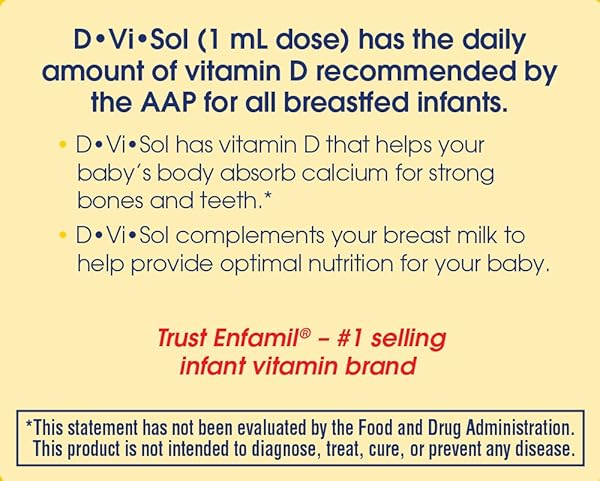 D•Vi•Sol (1 mL dose) has the daily amount of vitamin D recommended by the AAP for all breastfed infants.

• D•Vi•Sol has vitamin D that helps your baby's body absorb calcium for strong bones and teeth.*

• D•Vi•Sol complements your breast milk to help provide optimal nutrition for your baby.

Trust Enfamil® – #1 selling infant vitamin brand

*This statement has not been evaluated by the Food and Drug Administration. This product is not intended to diagnose, treat, cure, or prevent any disease.